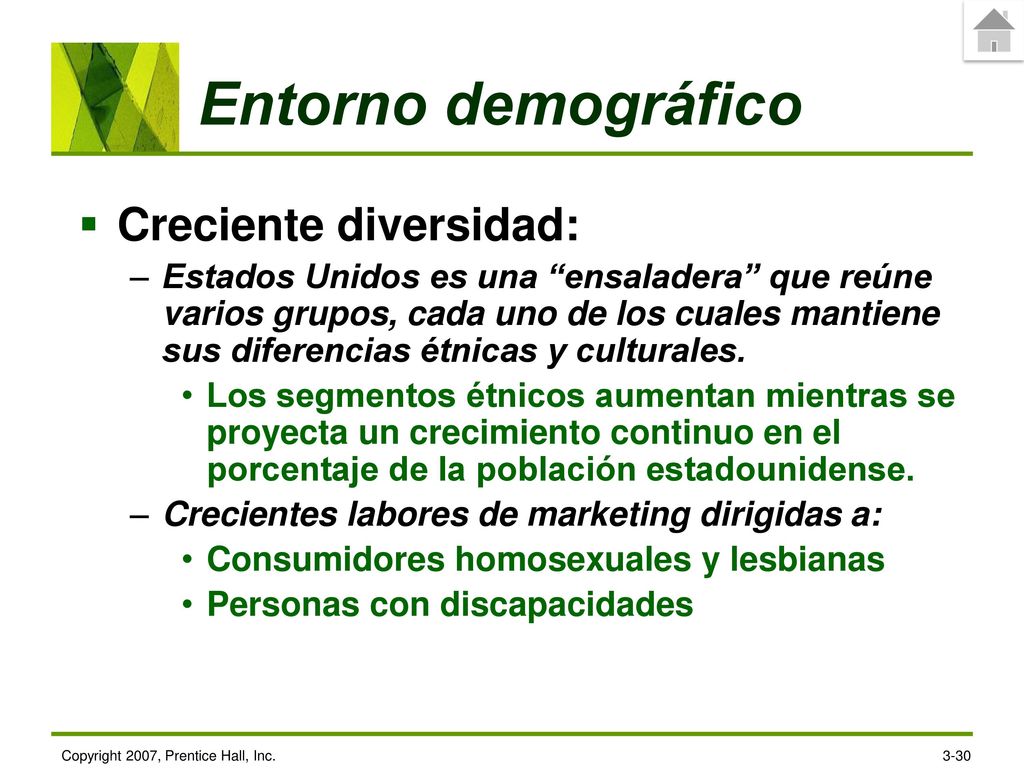 Entorno demográfico

▪ Creciente diversidad:

– Estados Unidos es una “ensaladera” que reúne varios grupos, cada uno de los cuales mantiene sus diferencias étnicas y culturales.

• Los segmentos étnicos aumentan mientras se proyecta un crecimiento continuo en el porcentaje de la población estadounidense.

– Crecientes labores de marketing dirigidas a:

• Consumidores homosexuales y lesbianas

• Personas con discapacidades

Copyright 2007, Prentice Hall, Inc.

3-30